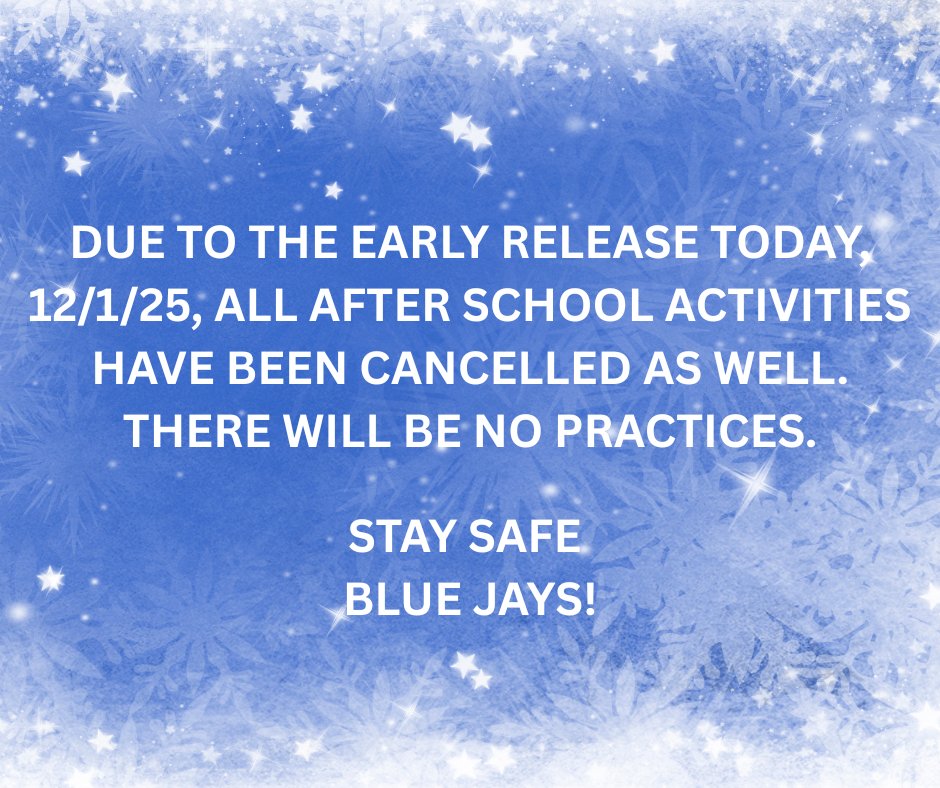 DUE TO THE EARLY RELEASE TODAY, 12/1/25, ALL AFTER SCHOOL ACTIVITIES HAVE BEEN CANCELLED AS WELL. THERE WILL BE NO PRACTICES.

STAY SAFE
BLUE JAYS!